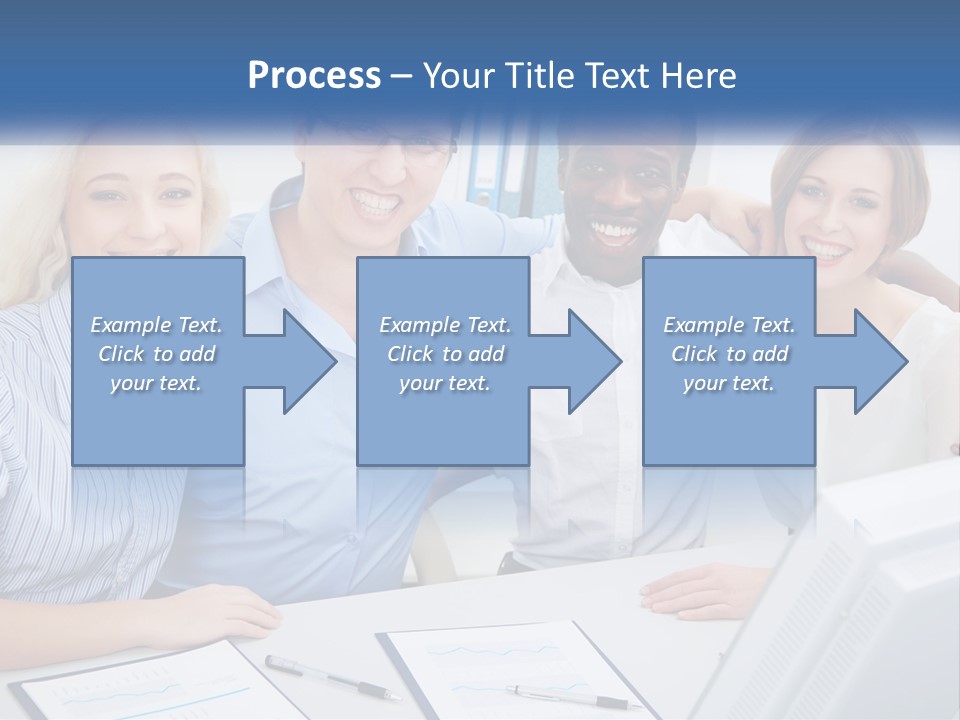 Process – Your Title Text Here

Example Text. Click to add your text.

Example Text. Click to add your text.

Example Text. Click to add your text.